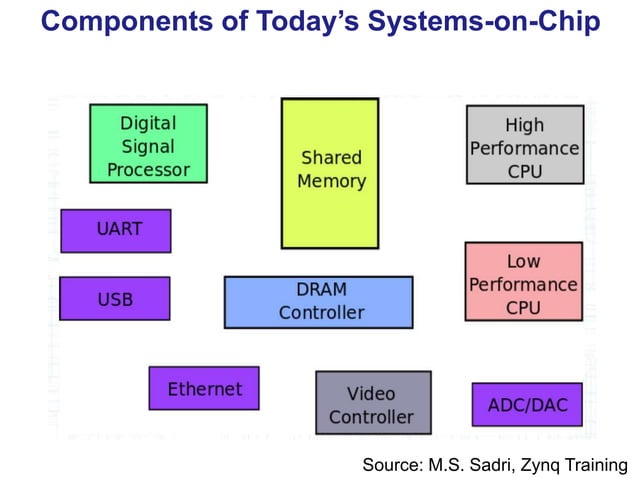 Components of Today's Systems-on-Chip

Digital Signal Processor

Shared Memory

High Performance CPU

UART

USB

DRAM Controller

Low Performance CPU

Ethernet

Video Controller

ADC/DAC

Source: M.S. Sadri, Zynq Training